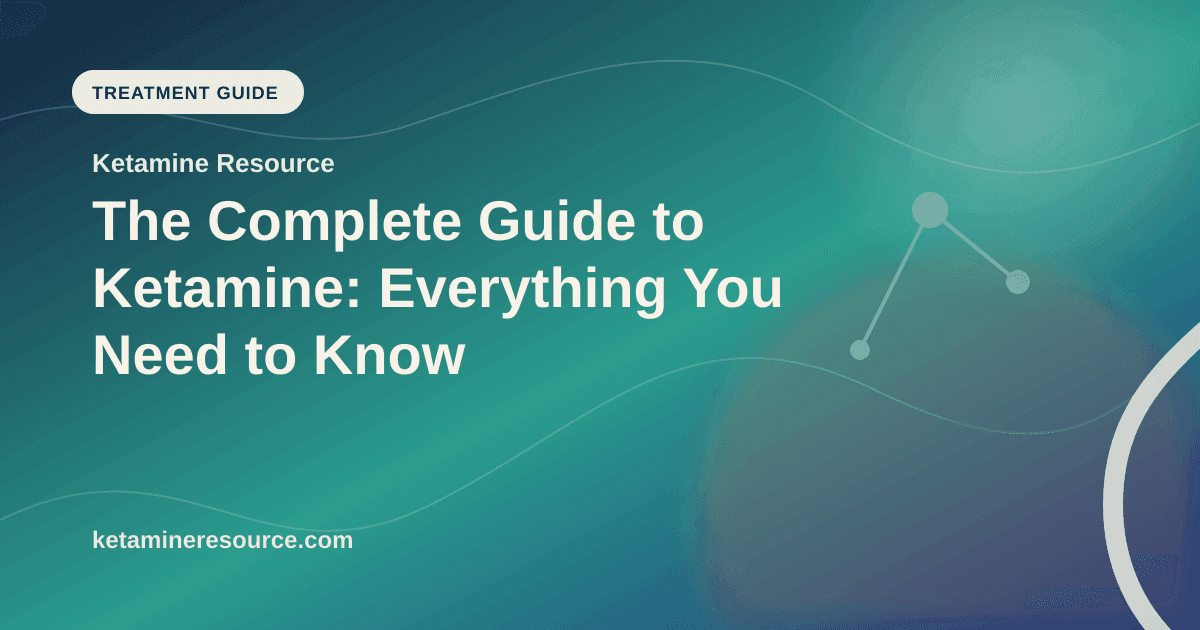 TREATMENT GUIDE

Ketamine Resource

The Complete Guide to Ketamine: Everything You Need to Know

ketamineresource.com